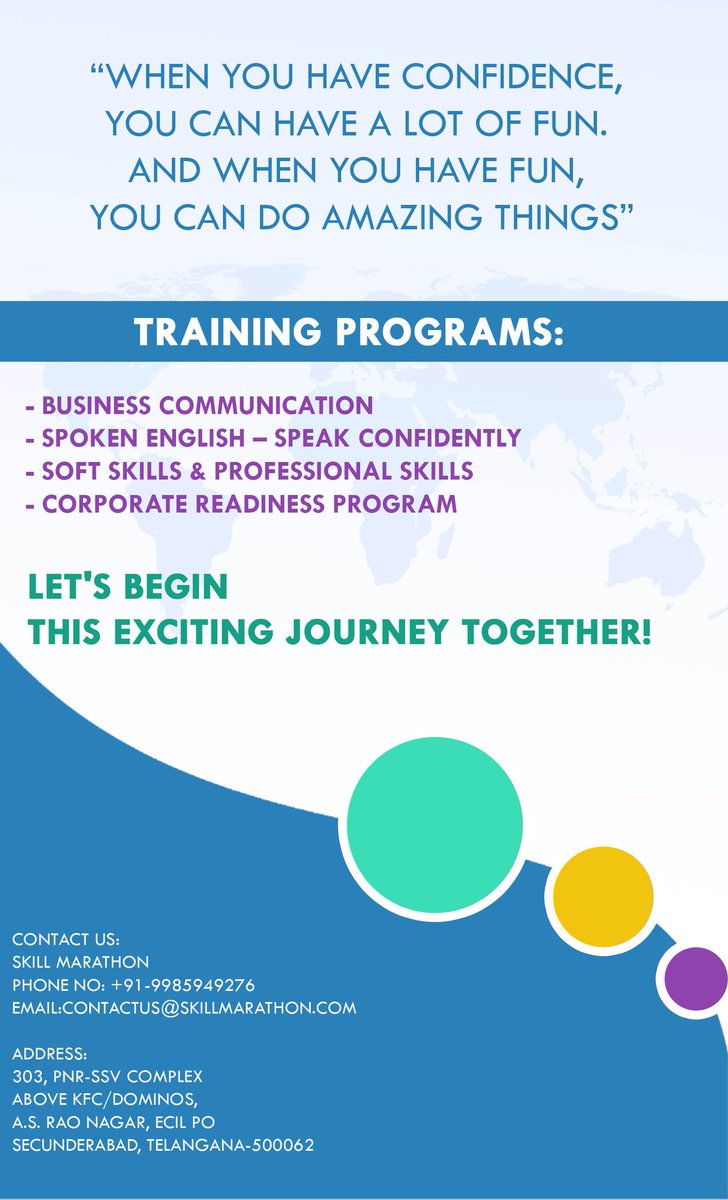 “WHEN YOU HAVE CONFIDENCE, YOU CAN HAVE A LOT OF FUN. AND WHEN YOU HAVE FUN, YOU CAN DO AMAZING THINGS”

TRAINING PROGRAMS:

- BUSINESS COMMUNICATION
- SPOKEN ENGLISH – SPEAK CONFIDENTLY
- SOFT SKILLS & PROFESSIONAL SKILLS
- CORPORATE READINESS PROGRAM

LET'S BEGIN
THIS EXCITING JOURNEY TOGETHER!

CONTACT US:
SKILL MARATHON
PHONE NO: +91-9985949276
EMAIL:CONTACTUS@SKILLMARATHON.COM

ADDRESS:
303, PNR-SSV COMPLEX
ABOVE KFC/DOMINOS,
A.S. RAO NAGAR, ECIL PO
SECUNDERABAD, TELANGANA-500062